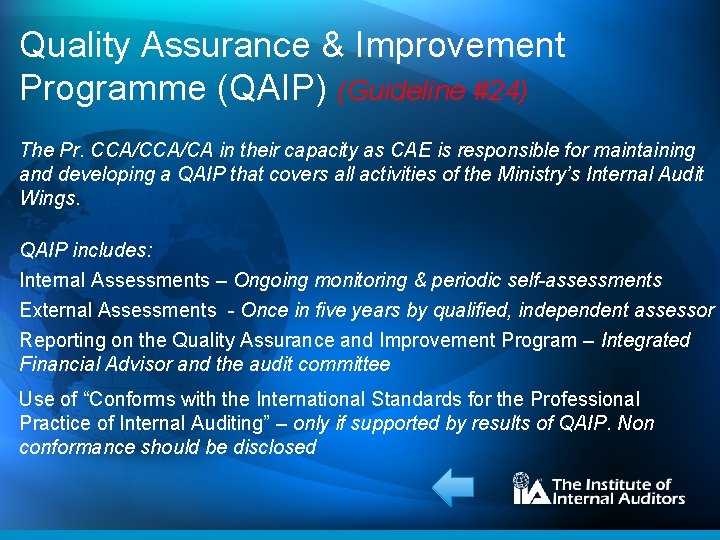 Quality Assurance & Improvement Programme (QAIP) (Guideline #24)

The Pr. CCA/CCA/CA in their capacity as CAE is responsible for maintaining and developing a QAIP that covers all activities of the Ministry's Internal Audit Wings.

QAIP includes:

Internal Assessments – Ongoing monitoring & periodic self-assessments

External Assessments - Once in five years by qualified, independent assessor

Reporting on the Quality Assurance and Improvement Program – Integrated Financial Advisor and the audit committee

Use of "Conforms with the International Standards for the Professional Practice of Internal Auditing" – only if supported by results of QAIP. Non conformance should be disclosed

IIA The Institute of Internal Auditors